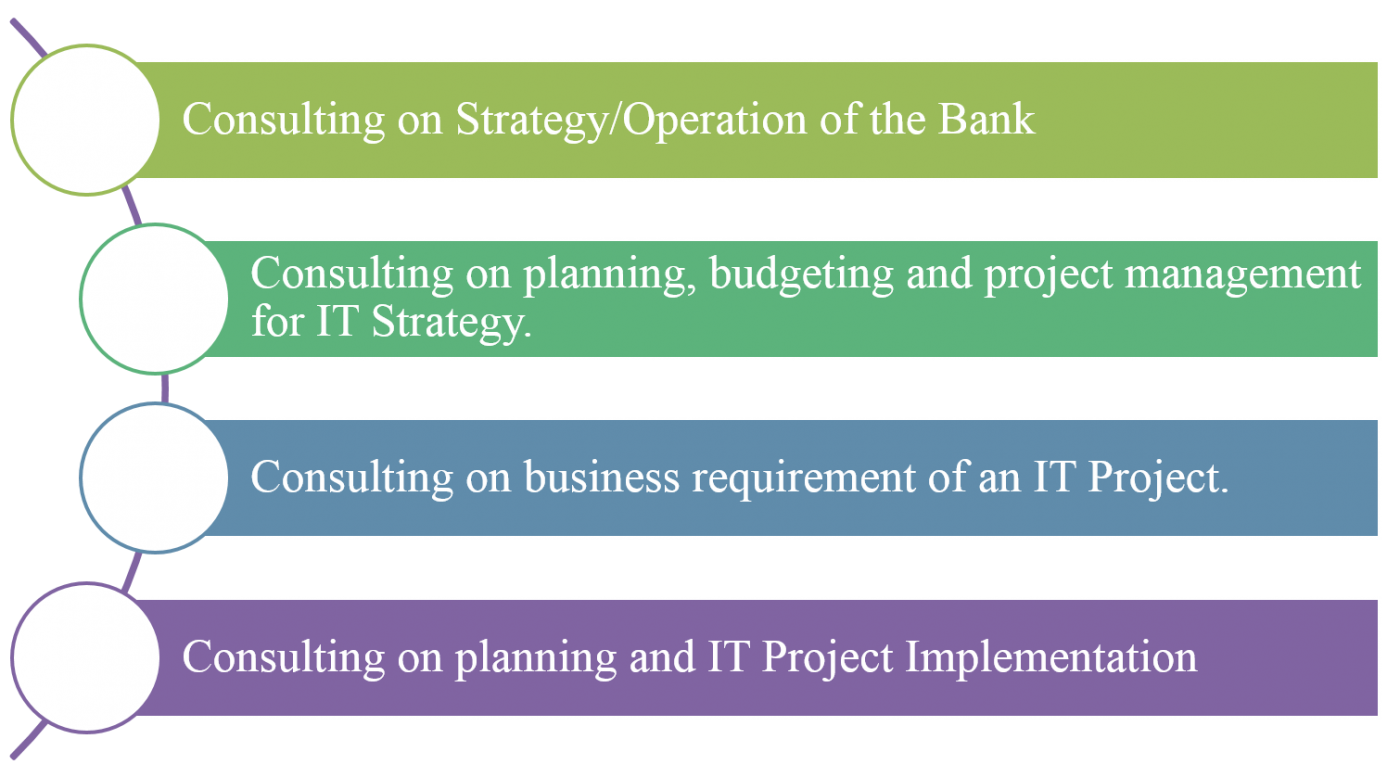 Consulting on Strategy/Operation of the Bank

Consulting on planning, budgeting and project management for IT Strategy.

Consulting on business requirement of an IT Project.

Consulting on planning and IT Project Implementation